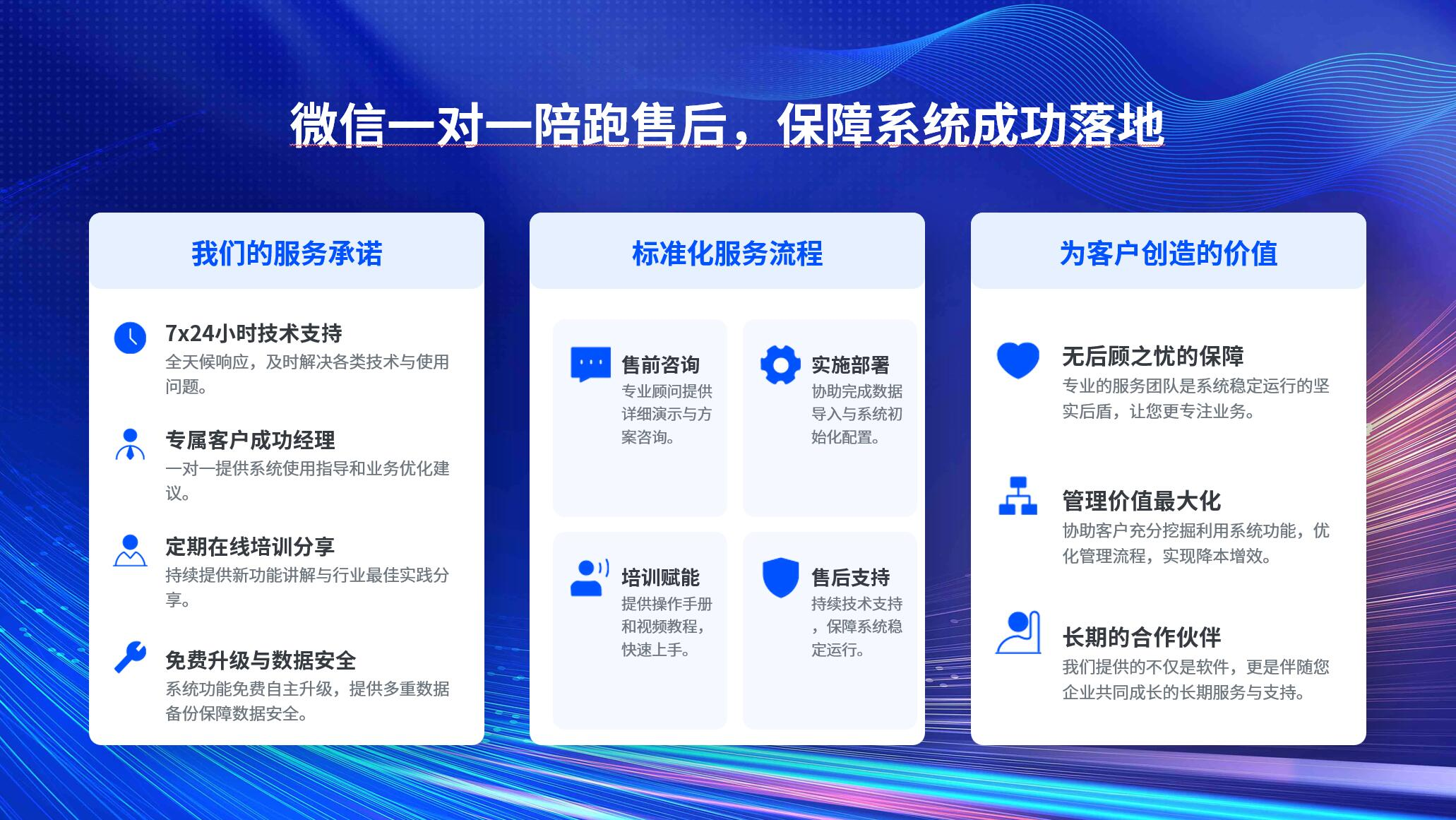 微信一对一陪跑售后，保障系统成功落地

我们的服务承诺

7x24小时技术支持
全天候响应，及时解决各类技术与使用问题。

专属客户成功经理
一对一提供系统使用指导和业务优化建议。

定期在线培训分享
持续提供新功能讲解与行业最佳实践分享。

免费升级与数据安全
系统功能免费自主升级，提供多重数据备份保障数据安全。

标准化服务流程

售前咨询
专业顾问提供详细演示与方案咨询。

实施部署
协助完成数据导入与系统初始化配置。

培训赋能
提供操作手册和视频教程，快速上手。

售后支持
持续技术支持，保障系统稳定运行。

为客户创造的价值

无后顾之忧的保障
专业的服务团队是系统稳定运行的坚实后盾，让您更专注业务。

管理价值最大化
协助客户充分挖掘利用系统功能，优化管理流程，实现降本增效。

长期的合作伙伴
我们提供的不仅是软件，更是伴随您企业共同成长的长期服务与支持。